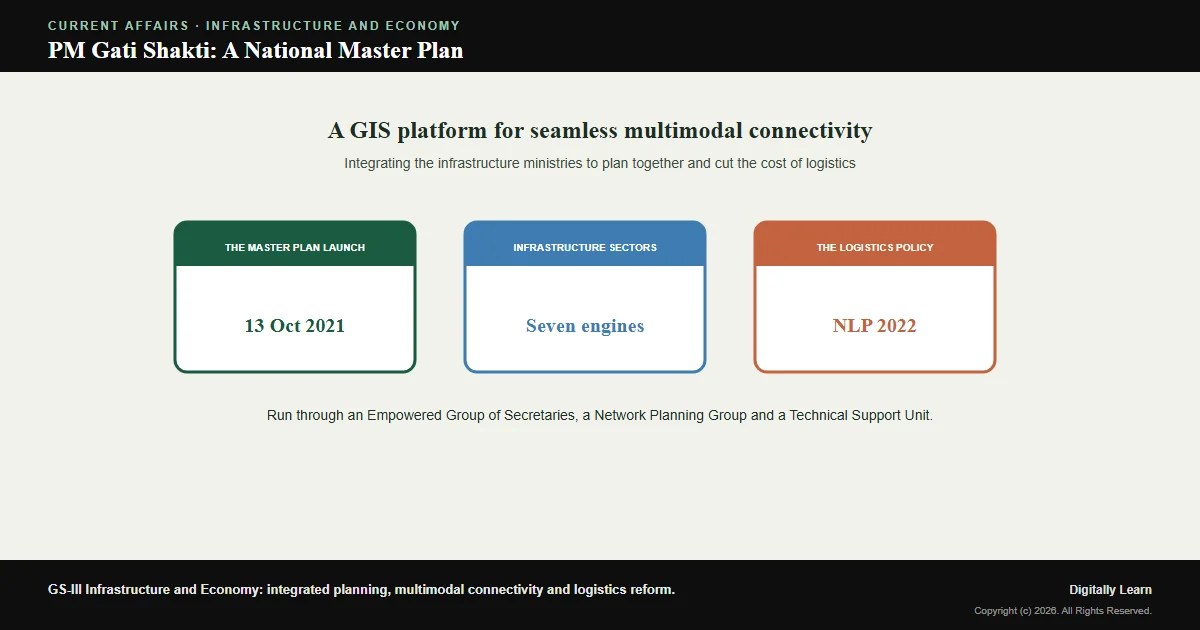 CURRENT AFFAIRS · INFRASTRUCTURE AND ECONOMY
PM Gati Shakti: A National Master Plan

A GIS platform for seamless multimodal connectivity
Integrating the infrastructure ministries to plan together and cut the cost of logistics

THE MASTER PLAN LAUNCH
13 Oct 2021

INFRASTRUCTURE SECTORS
Seven engines

THE LOGISTICS POLICY
NLP 2022

Run through an Empowered Group of Secretaries, a Network Planning Group and a Technical Support Unit.

GS-III Infrastructure and Economy: integrated planning, multimodal connectivity and logistics reform.

Digitally Learn
Copyright (c) 2026. All Rights Reserved.